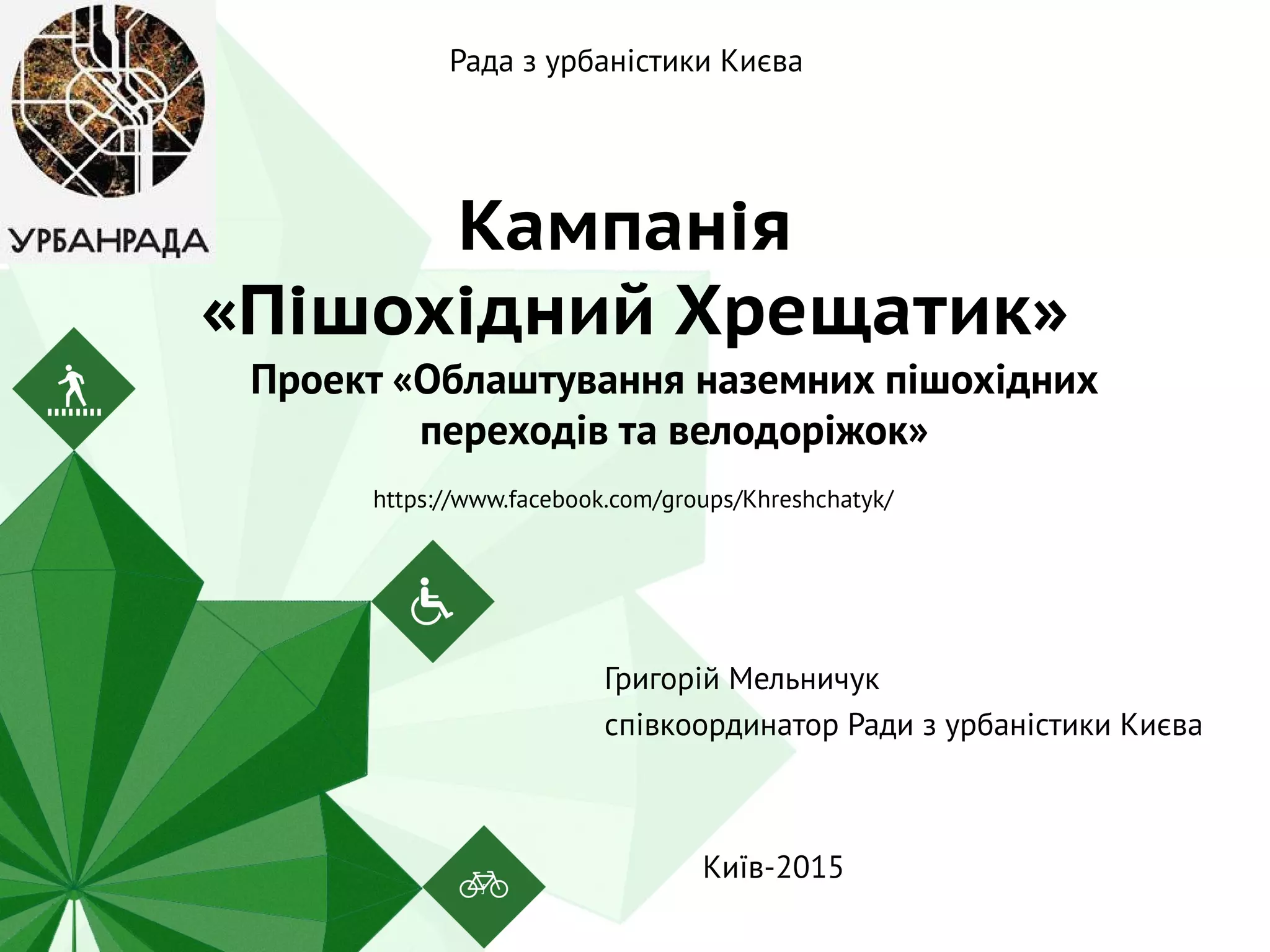 УРБАНРАДА

Рада з урбаністики Києва

Кампанія «Пішохідний Хрещатик»

Проект «Облаштування наземних пішохідних переходів та велодоріжок»

https://www.facebook.com/groups/Khreshchatyk/

Григорій Мельничук
співкоординатор Ради з урбаністики Києва

Київ-2015